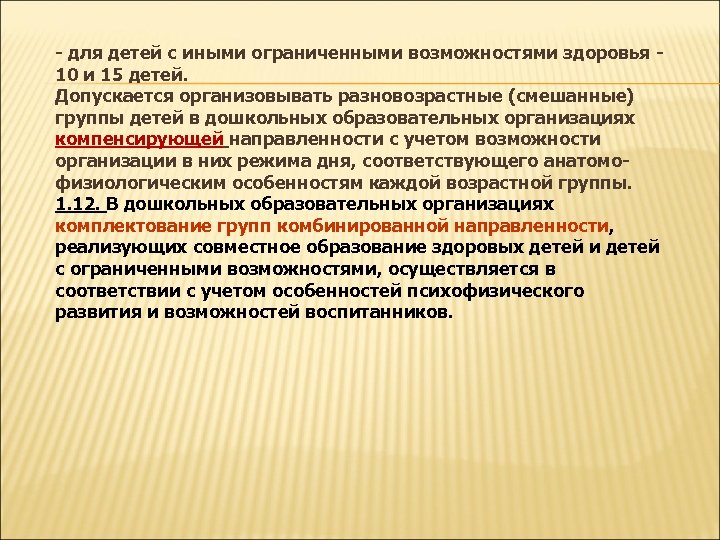 - для детей с иными ограниченными возможностями здоровья - 10 и 15 детей.
Допускается организовывать разновозрастные (смешанные) группы детей в дошкольных образовательных организациях компенсирующей направленности с учетом возможности организации в них режима дня, соответствующего анатомо-физиологическим особенностям каждой возрастной группы.
1.12. В дошкольных образовательных организациях комплектование групп комбинированной направленности, реализующих совместное образование здоровых детей и детей с ограниченными возможностями, осуществляется в соответствии с учетом особенностей психофизического развития и возможностей воспитанников.